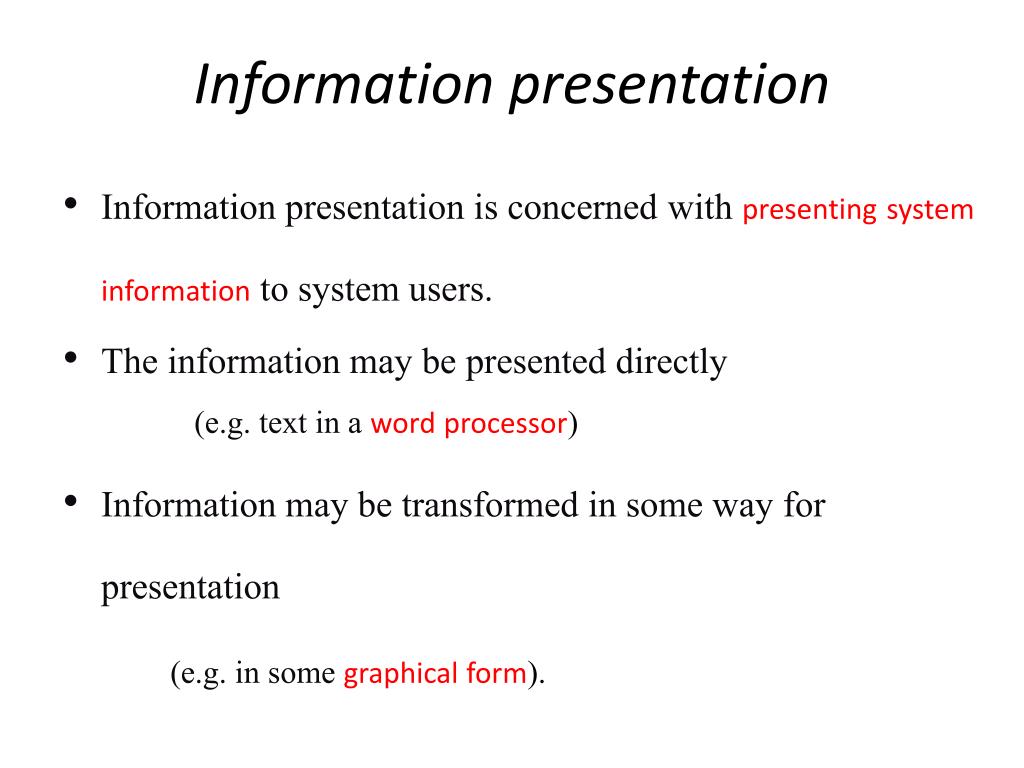 Information presentation

• Information presentation is concerned with presenting system information to system users.

• The information may be presented directly

(e.g. text in a word processor)

• Information may be transformed in some way for presentation

(e.g. in some graphical form).